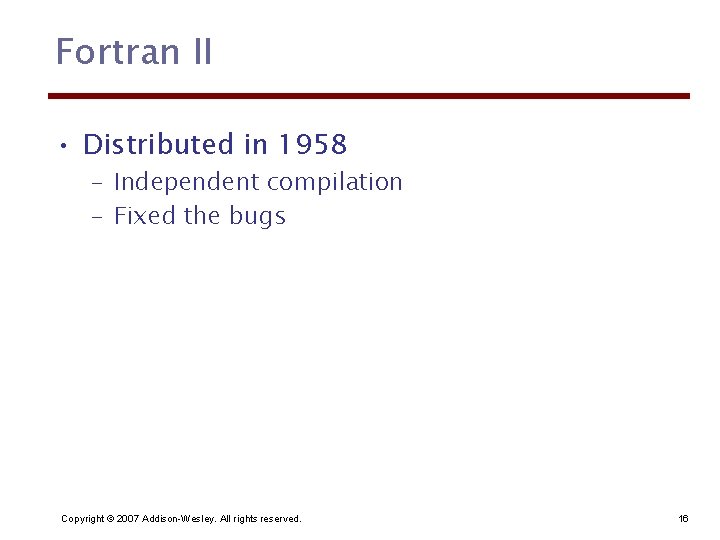 Fortran II

• Distributed in 1958
  – Independent compilation
  – Fixed the bugs

Copyright © 2007 Addison-Wesley. All rights reserved.

16